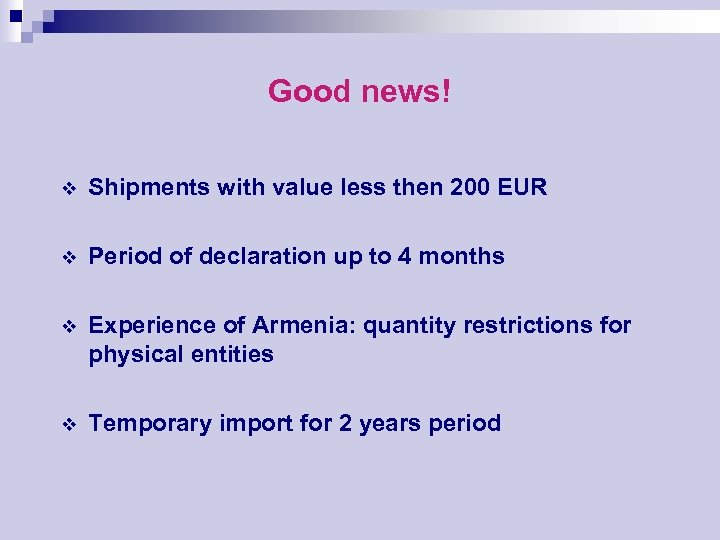 Good news!

❖ Shipments with value less then 200 EUR

❖ Period of declaration up to 4 months

❖ Experience of Armenia: quantity restrictions for physical entities

❖ Temporary import for 2 years period